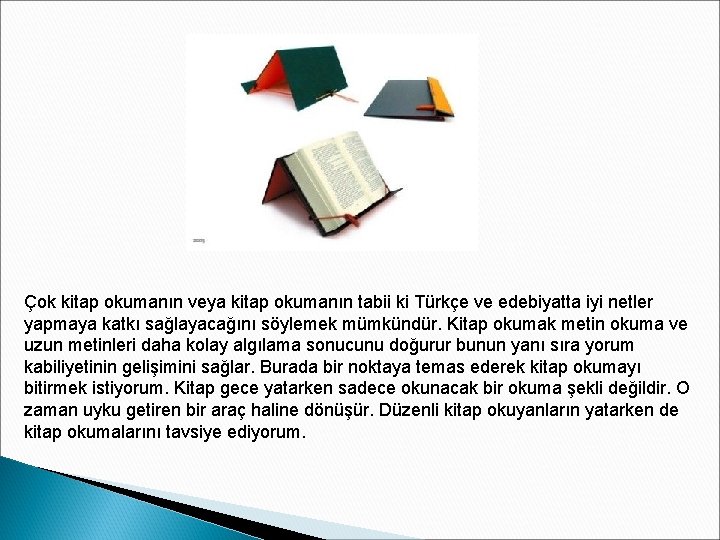 Çok kitap okumanın veya kitap okumanın tabii ki Türkçe ve edebiyatta iyi netler yapmaya katkı sağlayacağını söylemek mümkündür. Kitap okumak metin okuma ve uzun metinleri daha kolay algılama sonucunu doğurur bunun yanı sıra yorum kabiliyetinin gelişimini sağlar. Burada bir noktaya temas ederek kitap okumayı bitirmek istiyorum. Kitap gece yatarken sadece okunacak bir okuma şekli değildir. O zaman uyku getiren bir araç haline dönüşür. Düzenli kitap okuyanların yatarken de kitap okumalarını tavsiye ediyorum.